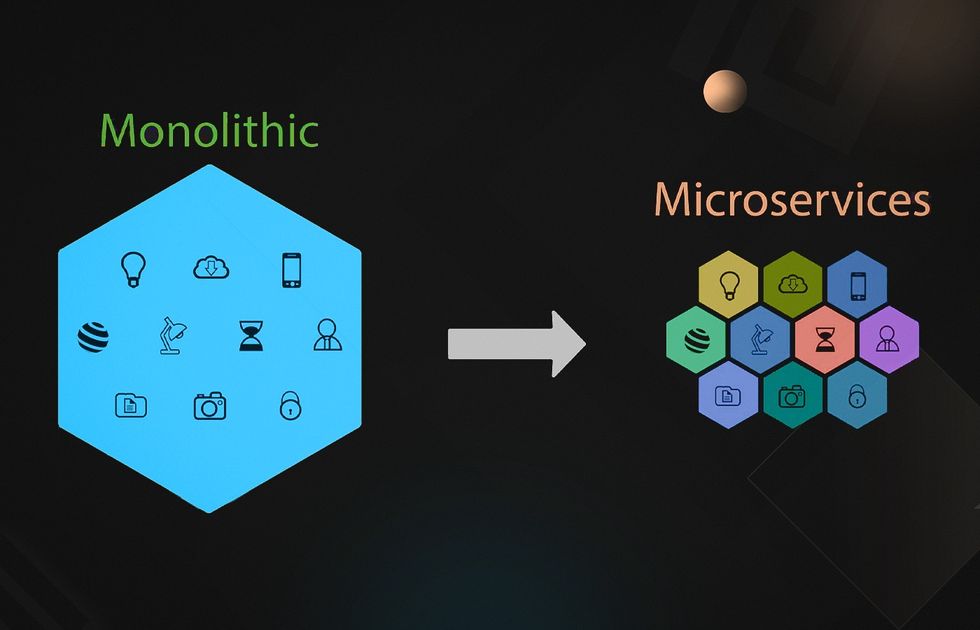 Monolithic

Microservices